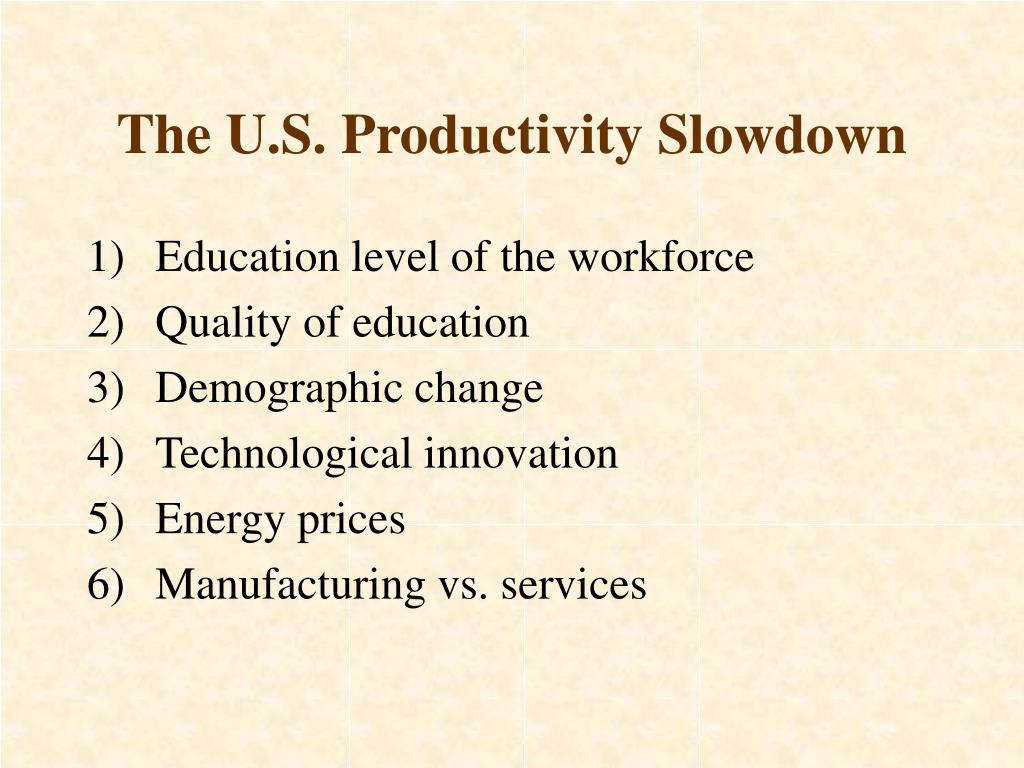 The U.S. Productivity Slowdown

1) Education level of the workforce
2) Quality of education
3) Demographic change
4) Technological innovation
5) Energy prices
6) Manufacturing vs. services